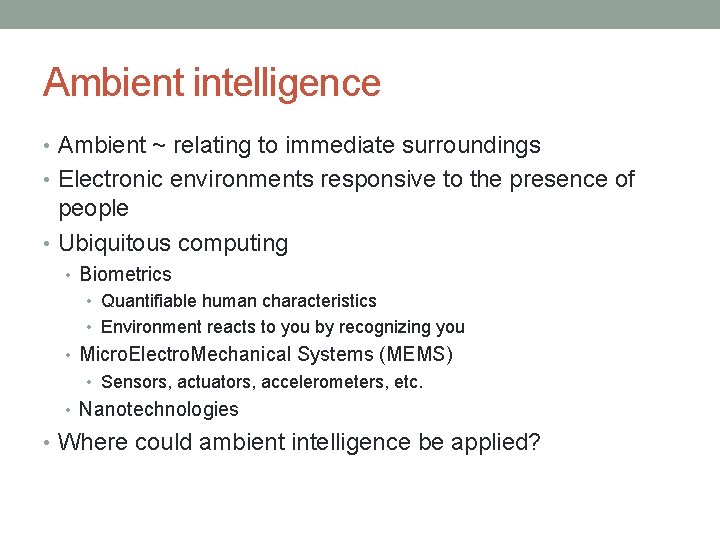 Ambient intelligence

• Ambient ~ relating to immediate surroundings
• Electronic environments responsive to the presence of people
• Ubiquitous computing
  • Biometrics
    • Quantifiable human characteristics
    • Environment reacts to you by recognizing you
  • MicroElectroMechanical Systems (MEMS)
    • Sensors, actuators, accelerometers, etc.
  • Nanotechnologies
• Where could ambient intelligence be applied?